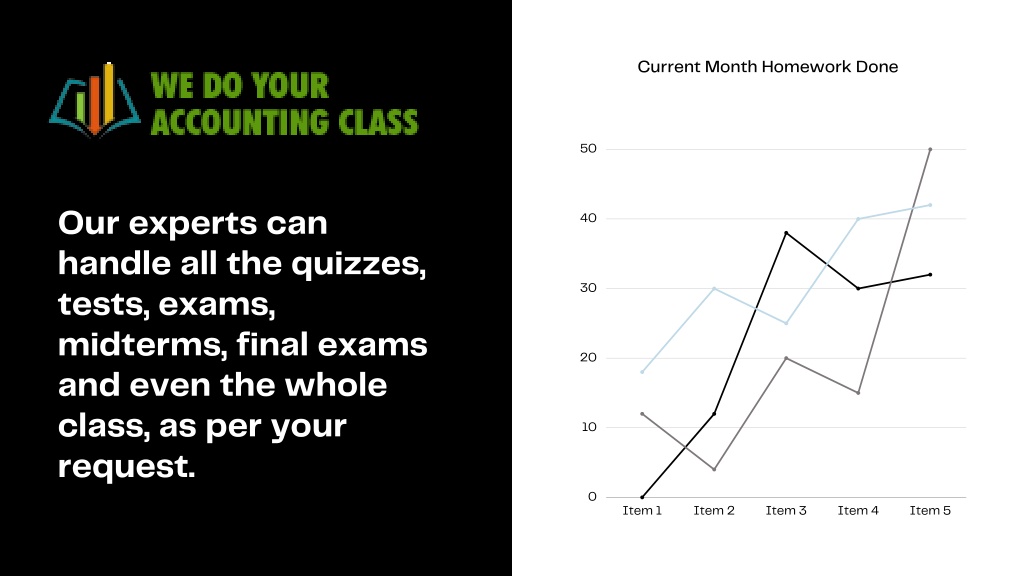 WE DO YOUR ACCOUNTING CLASS

Our experts can handle all the quizzes, tests, exams, midterms, final exams and even the whole class, as per your request.

Current Month Homework Done

50
40
30
20
10
0

Item 1
Item 2
Item 3
Item 4
Item 5